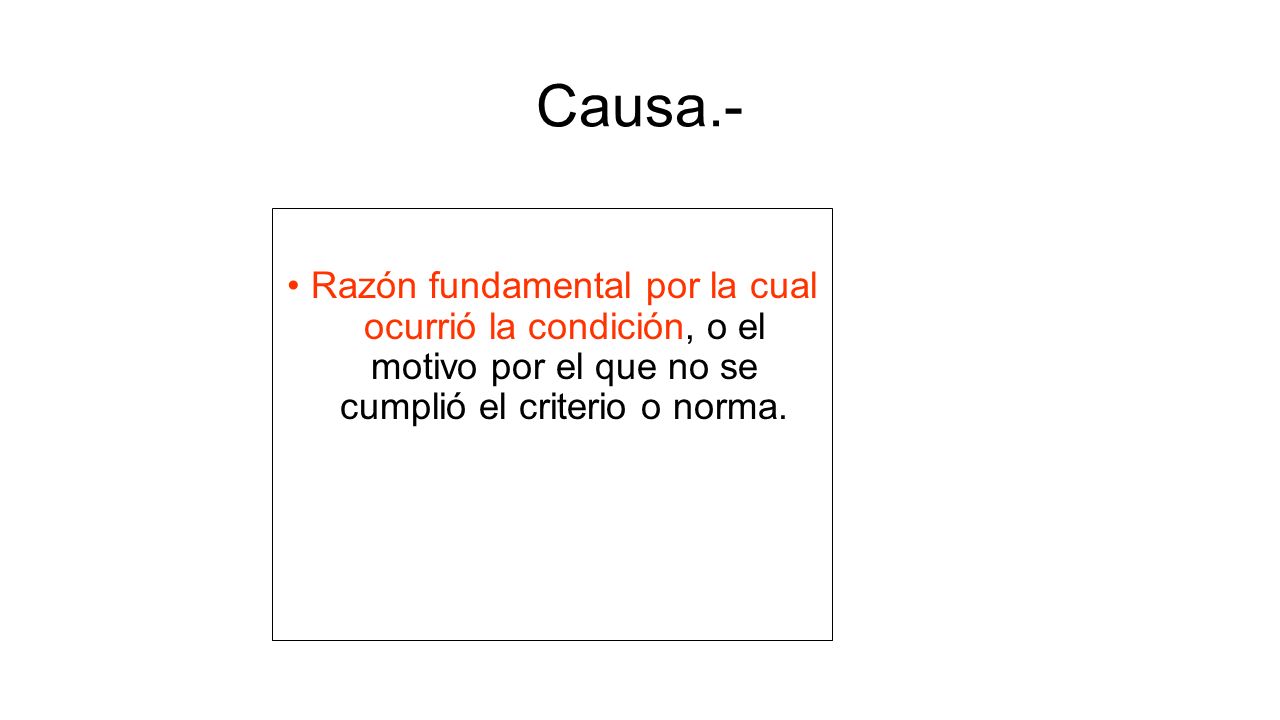 Causa.-

• Razón fundamental por la cual ocurrió la condición, o el motivo por el que no se cumplió el criterio o norma.